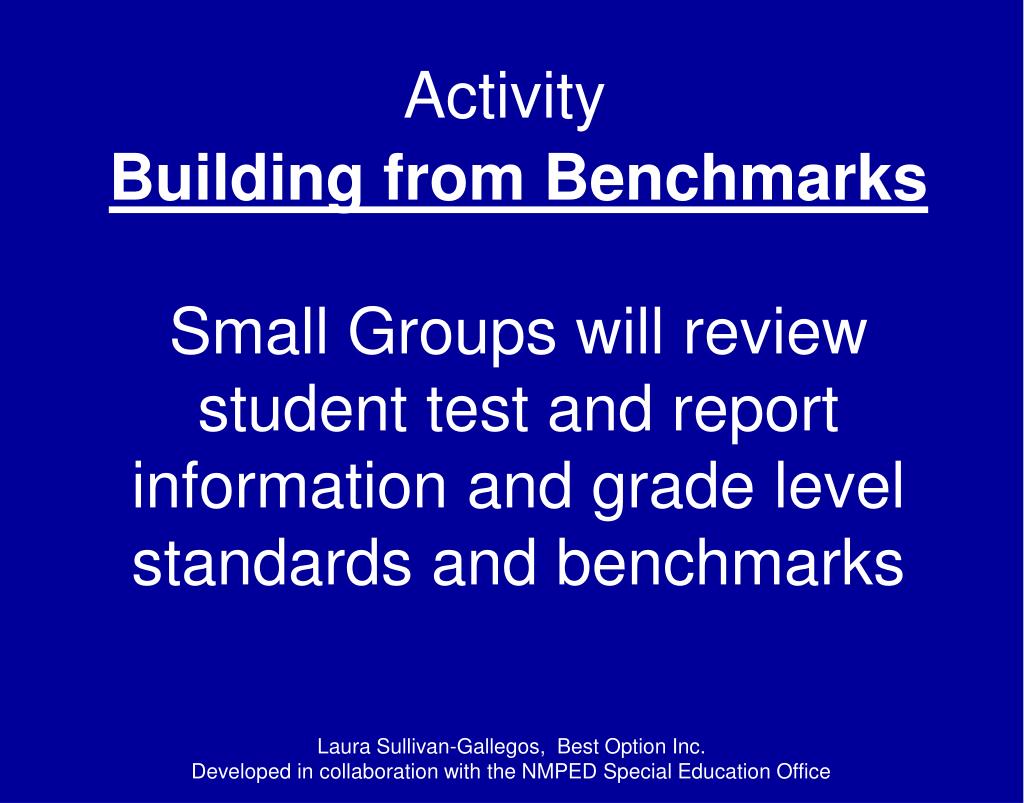 Activity
Building from Benchmarks

Small Groups will review student test and report information and grade level standards and benchmarks

Laura Sullivan-Gallegos, Best Option Inc.
Developed in collaboration with the NMPED Special Education Office